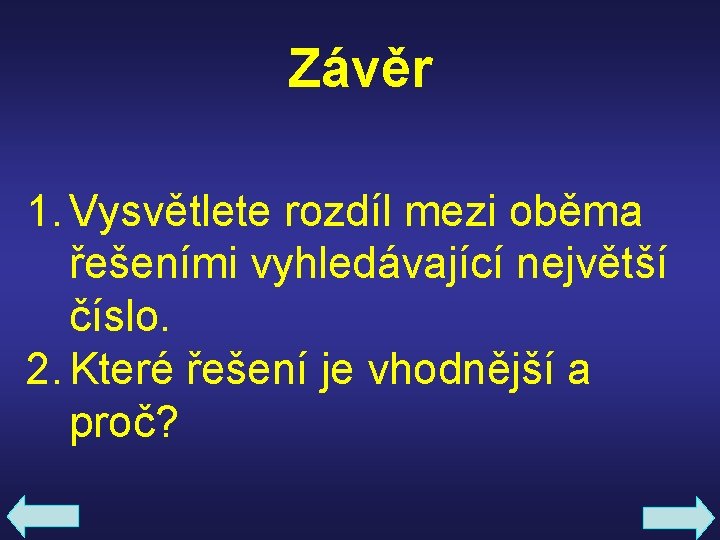 Závěr

1. Vysvětlete rozdíl mezi oběma řešeními vyhledávající největší číslo.
2. Které řešení je vhodnější a proč?